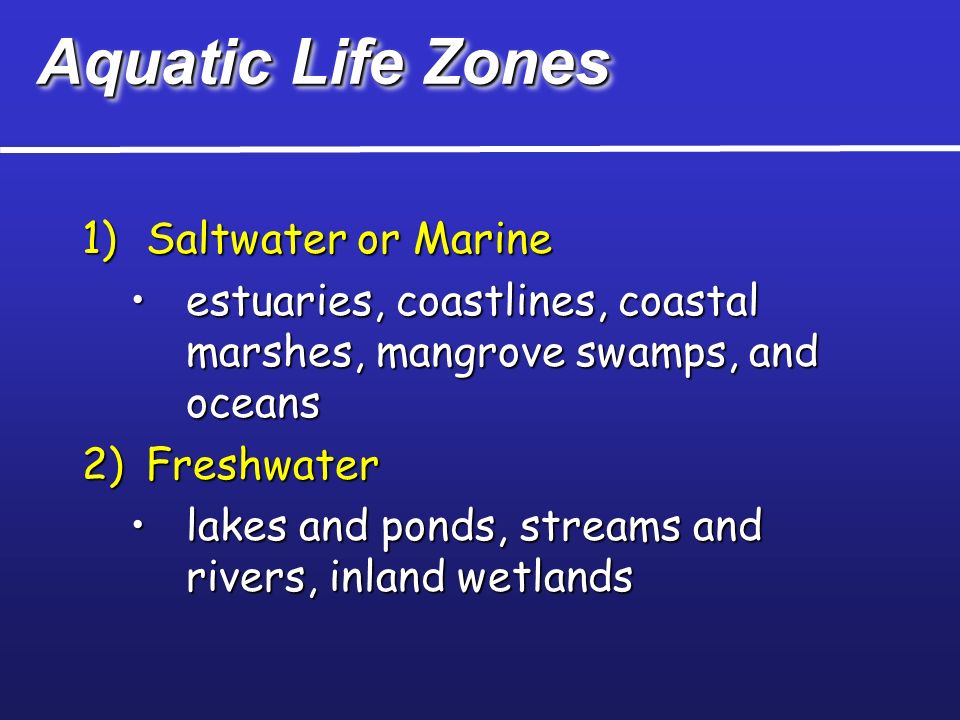 Aquatic Life Zones

1) Saltwater or Marine
• estuaries, coastlines, coastal marshes, mangrove swamps, and oceans
2) Freshwater
• lakes and ponds, streams and rivers, inland wetlands